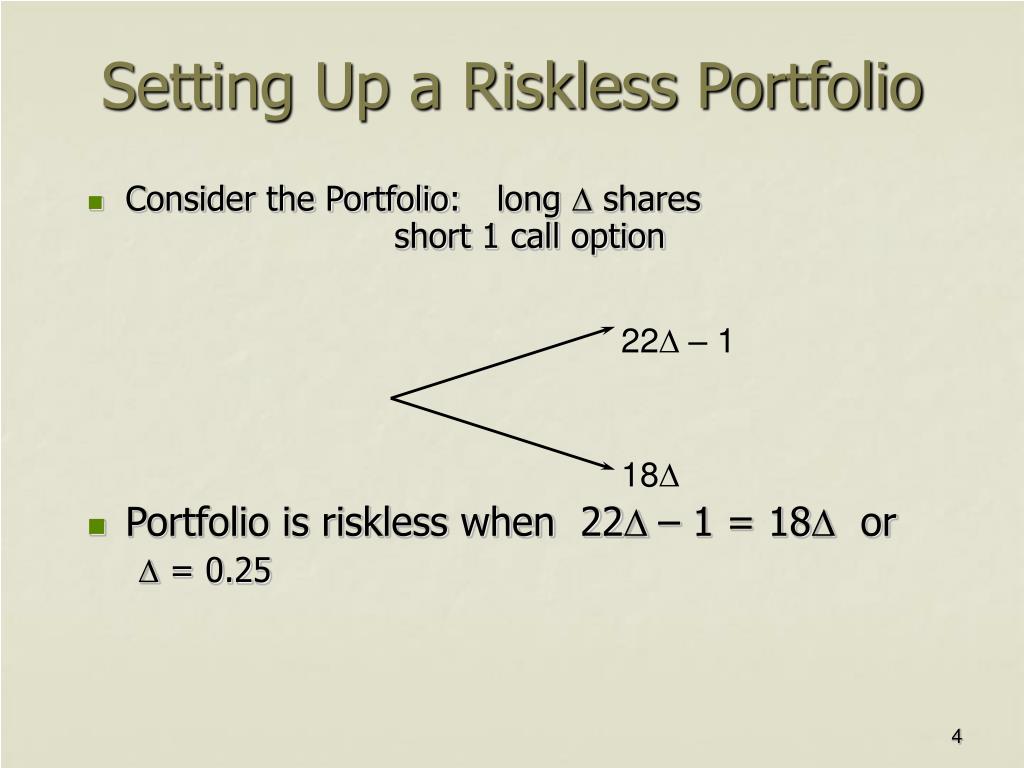 Setting Up a Riskless Portfolio

Consider the Portfolio: long $\Delta$ shares
short 1 call option

$22\Delta - 1$

$18\Delta$

Portfolio is riskless when $22\Delta - 1 = 18\Delta$ or
$\Delta = 0.25$

4